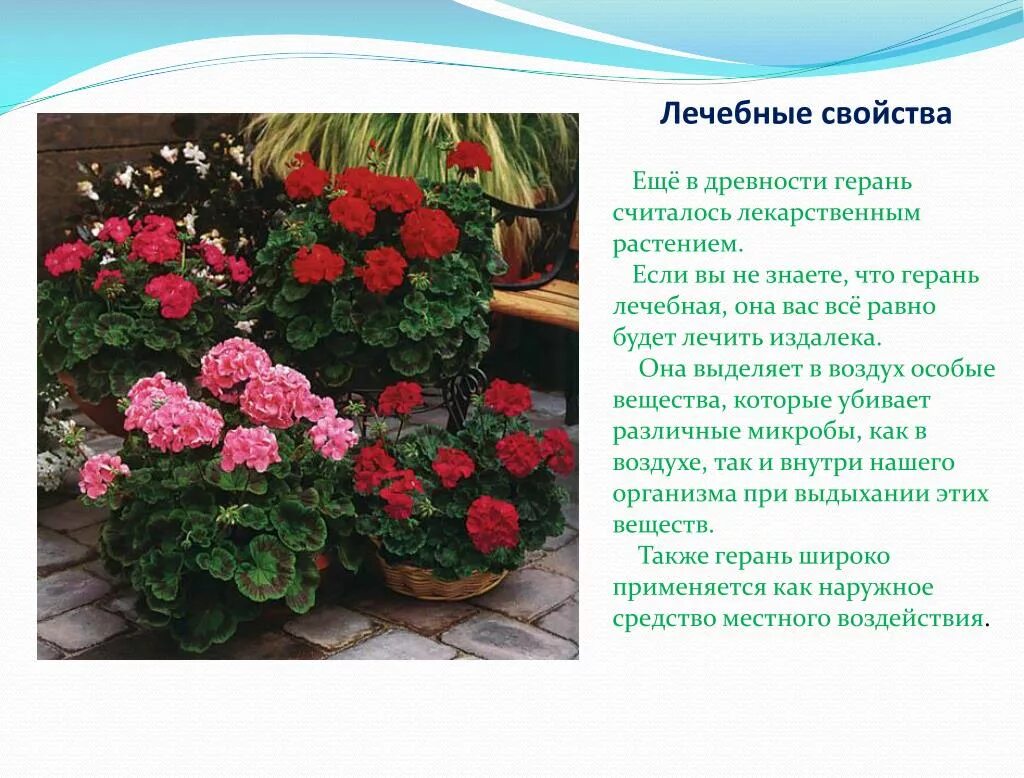 Лечебные свойства

Ещё в древности герань считалось лекарственным растением.

Если вы не знаете, что герань лечебная, она вас всё равно будет лечить издалека.

Она выделяет в воздух особые вещества, которые убивает различные микробы, как в воздухе, так и внутри нашего организма при выдыхании этих веществ.

Также герань широко применяется как наружное средство местного воздействия.